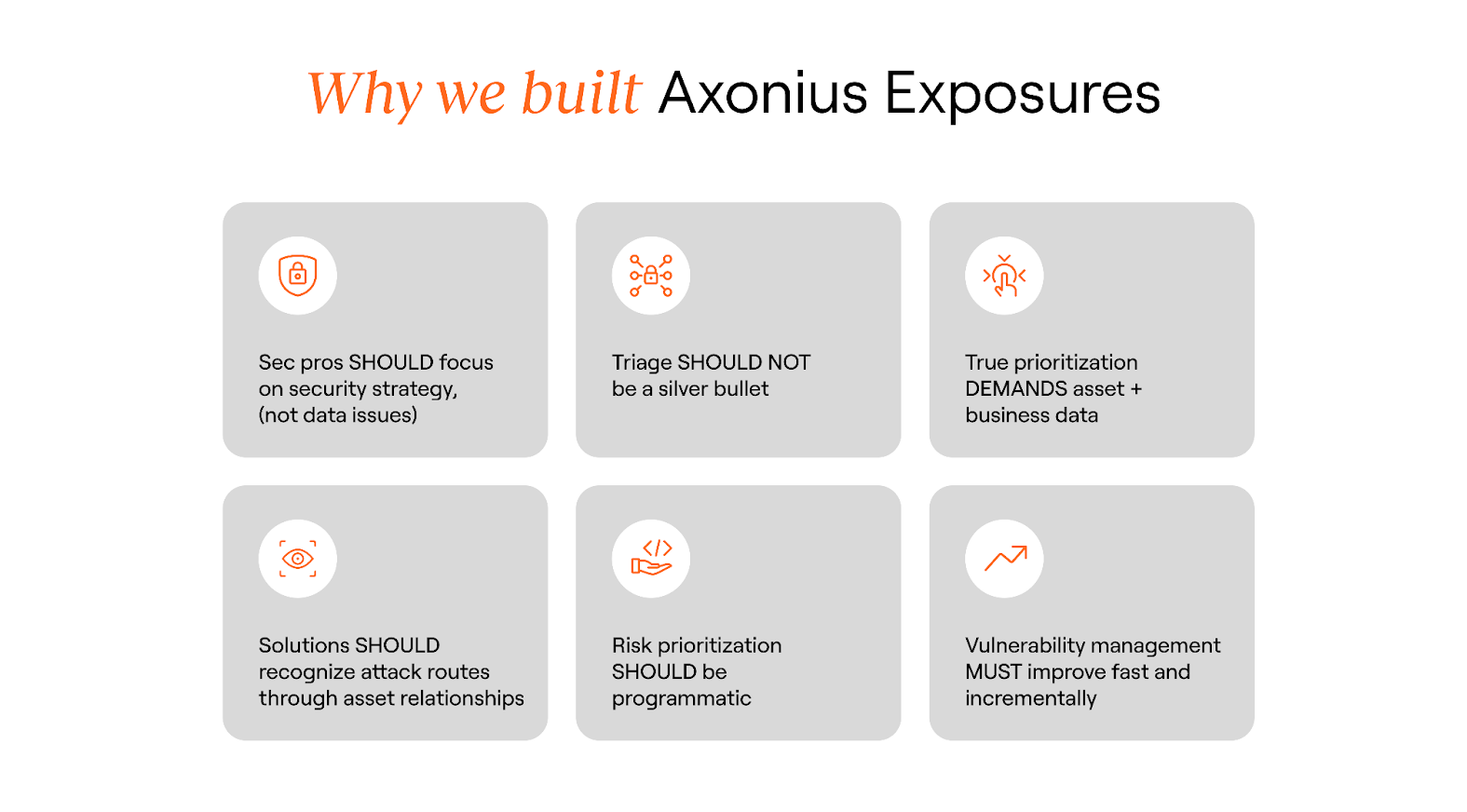 Why we built Axonius Exposures

Sec pros SHOULD focus on security strategy, (not data issues)

Triage SHOULD NOT be a silver bullet

True prioritization DEMANDS asset + business data

Solutions SHOULD recognize attack routes through asset relationships

Risk prioritization SHOULD be programmatic

Vulnerability management MUST improve fast and incrementally